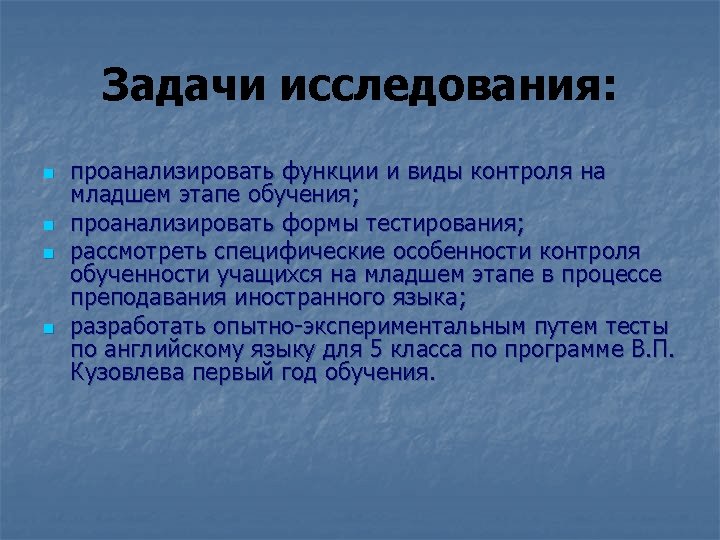 Задачи исследования:

- проанализировать функции и виды контроля на младшем этапе обучения;
- проанализировать формы тестирования;
- рассмотреть специфические особенности контроля обученности учащихся на младшем этапе в процессе преподавания иностранного языка;
- разработать опытно-экспериментальным путем тесты по английскому языку для 5 класса по программе В.П. Кузовлева первый год обучения.